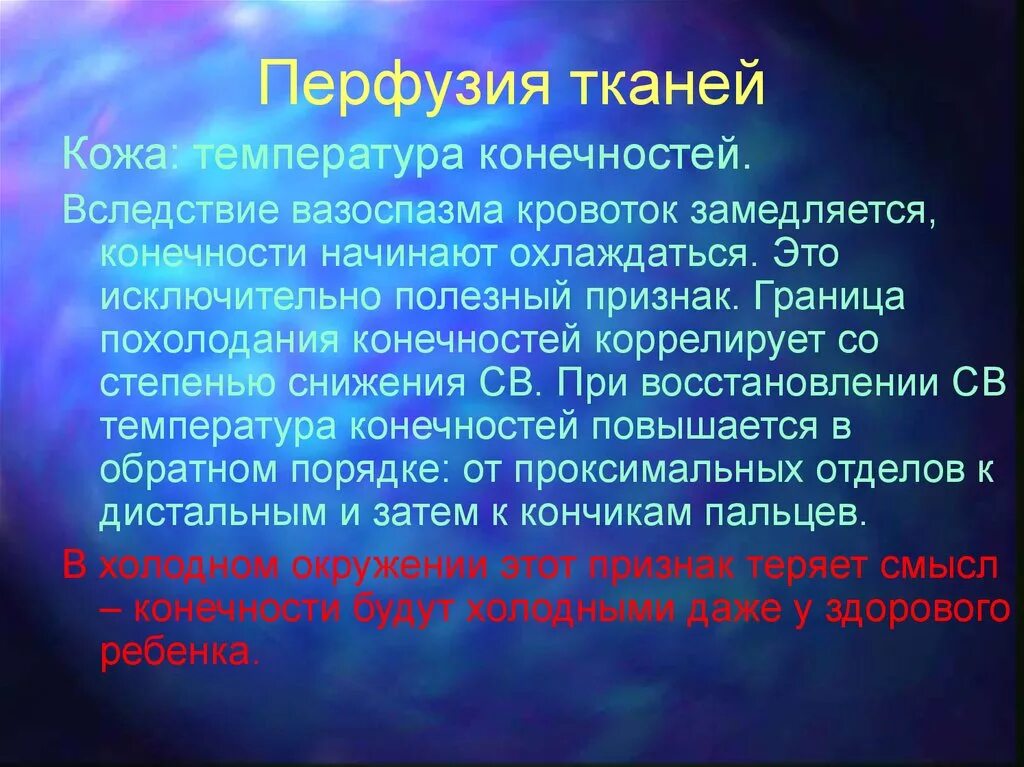 Перфузия тканей

Кожа: температура конечностей.

Вследствие вазоспазма кровоток замедляется, конечности начинают охлаждаться. Это исключительно полезный признак. Граница похолодания конечностей коррелирует со степенью снижения СВ. При восстановлении СВ температура конечностей повышается в обратном порядке: от проксимальных отделов к дистальным и затем к кончикам пальцев.

В холодном окружении этот признак теряет смысл – конечности будут холодными даже у здорового ребенка.